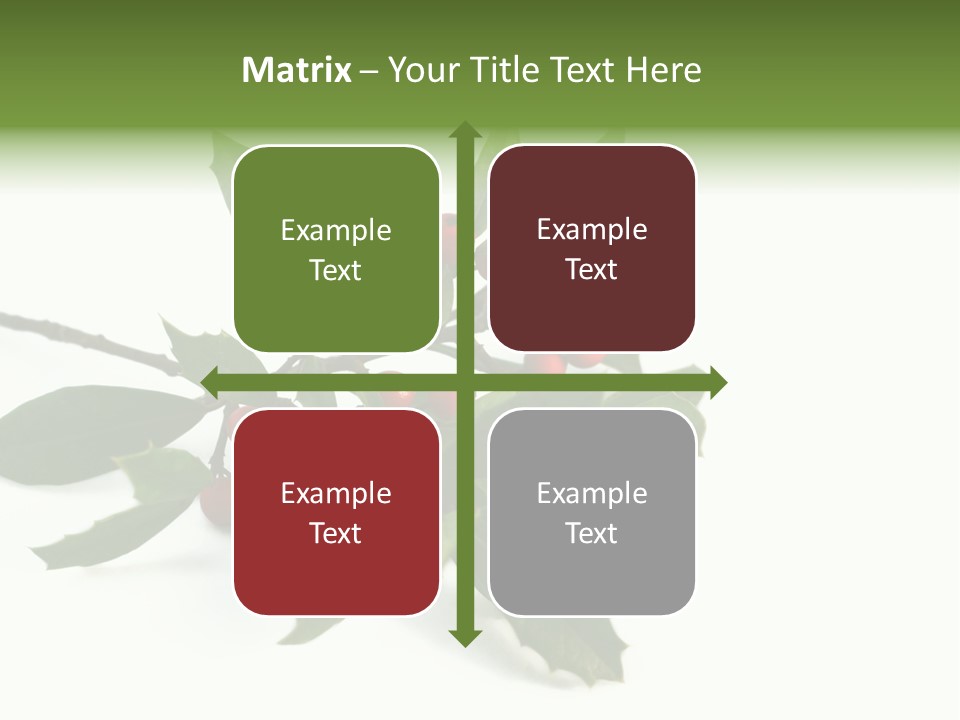 Matrix – Your Title Text Here

Example Text

Example Text

Example Text

Example Text